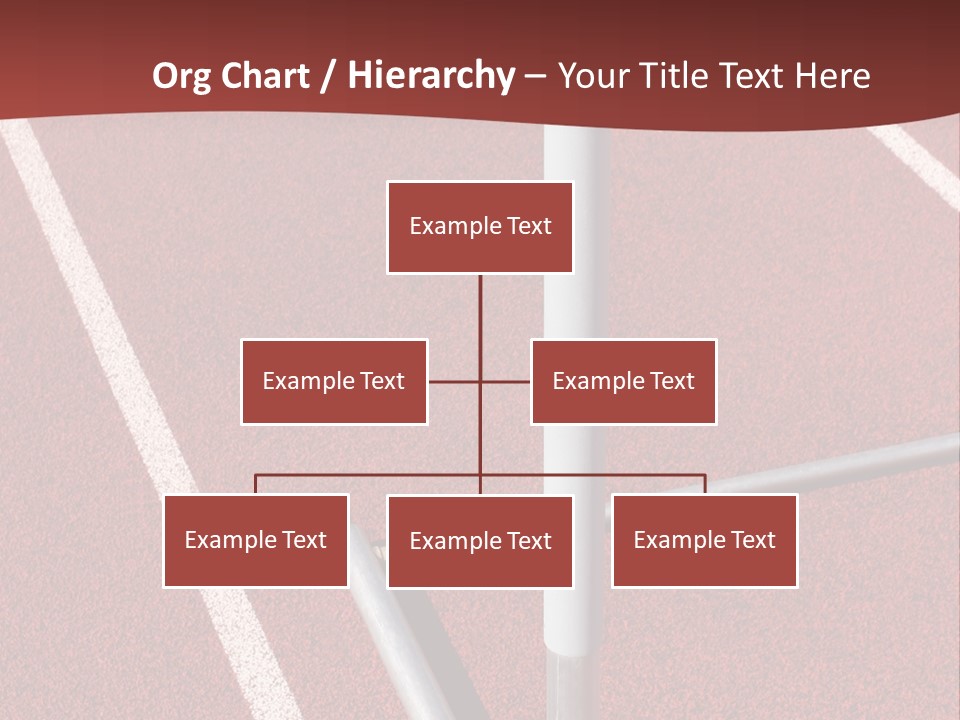 Org Chart / Hierarchy – Your Title Text Here

Example Text

Example Text

Example Text

Example Text

Example Text

Example Text